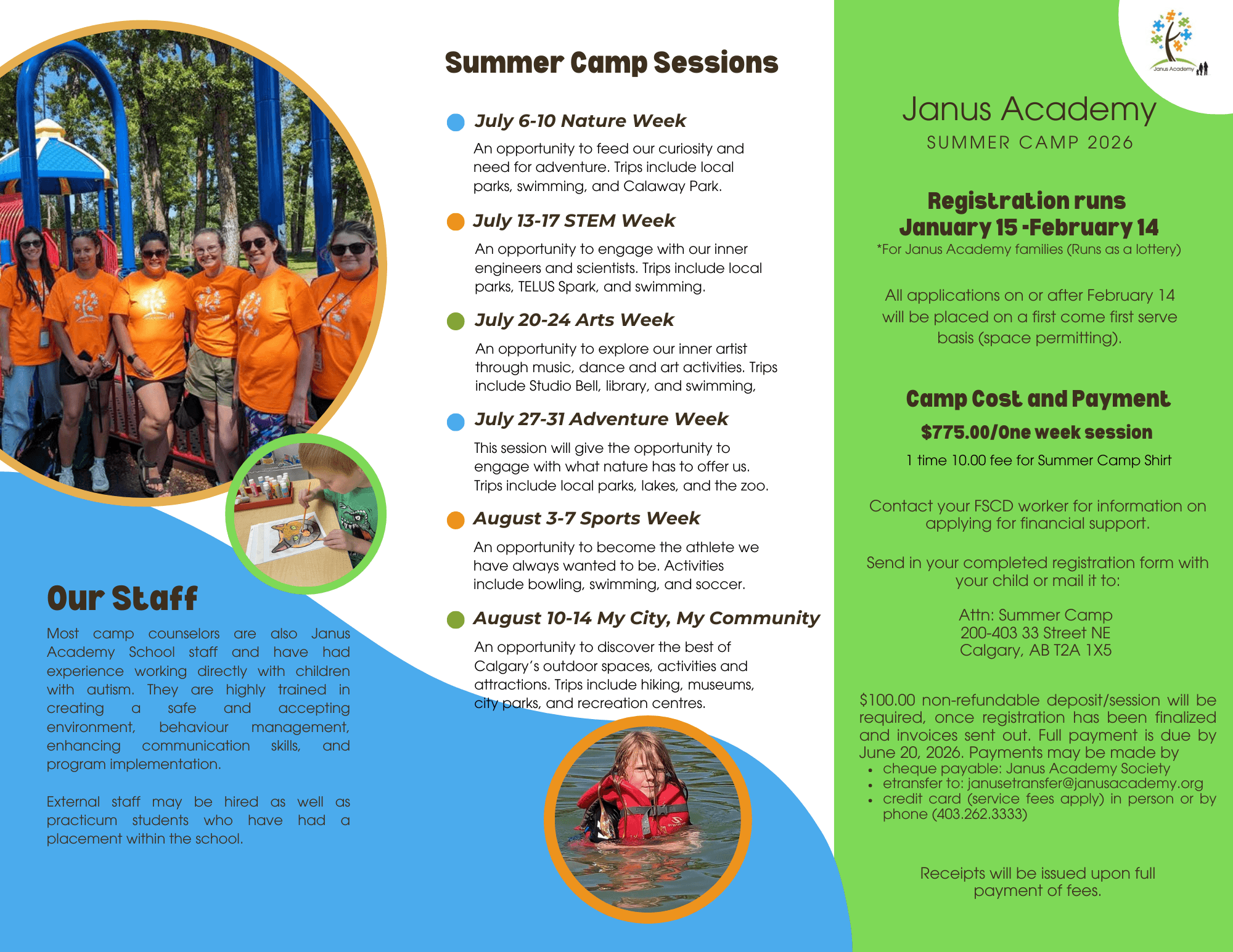 Our Staff

Most camp counselors are also Janus Academy School staff and have had experience working directly with children with autism. They are highly trained in creating a safe and accepting environment, behaviour management, enhancing communication skills, and program implementation.

External staff may be hired as well as practicum students who have had a placement within the school.

Summer Camp Sessions

July 6-10 Nature Week

An opportunity to feed our curiosity and need for adventure. Trips include local parks, swimming, and Calaway Park.

July 13-17 STEM Week

An opportunity to engage with our inner engineers and scientists. Trips include local parks, TELUS Spark, and swimming.

July 20-24 Arts Week

An opportunity to explore our inner artist through music, dance and art activities. Trips include Studio Bell, library, and swimming,

July 27-31 Adventure Week

This session will give the opportunity to engage with what nature has to offer us. Trips include local parks, lakes, and the zoo.

August 3-7 Sports Week

An opportunity to become the athlete we have always wanted to be. Activities include bowling, swimming, and soccer.

August 10-14 My City, My Community

An opportunity to discover the best of Calgary's outdoor spaces, activities and attractions. Trips include hiking, museums, city parks, and recreation centres.

Janus Academy

Janus Academy
SUMMER CAMP 2026

Registration runs
January 15 -February 14
*For Janus Academy families (Runs as a lottery)

All applications on or after February 14 will be placed on a first come first serve basis (space permitting).

Camp Cost and Payment
$775.00/One week session
1 time 10.00 fee for Summer Camp Shirt

Contact your FSCD worker for information on applying for financial support.

Send in your completed registration form with your child or mail it to:

Attn: Summer Camp
200-403 33 Street NE
Calgary, AB T2A 1X5

$100.00 non-refundable deposit/session will be required, once registration has been finalized and invoices sent out. Full payment is due by June 20, 2026. Payments may be made by
• cheque payable: Janus Academy Society
• etransfer to: janusetransfer@janusacademy.org
• credit card (service fees apply) in person or by phone (403.262.3333)

Receipts will be issued upon full payment of fees.